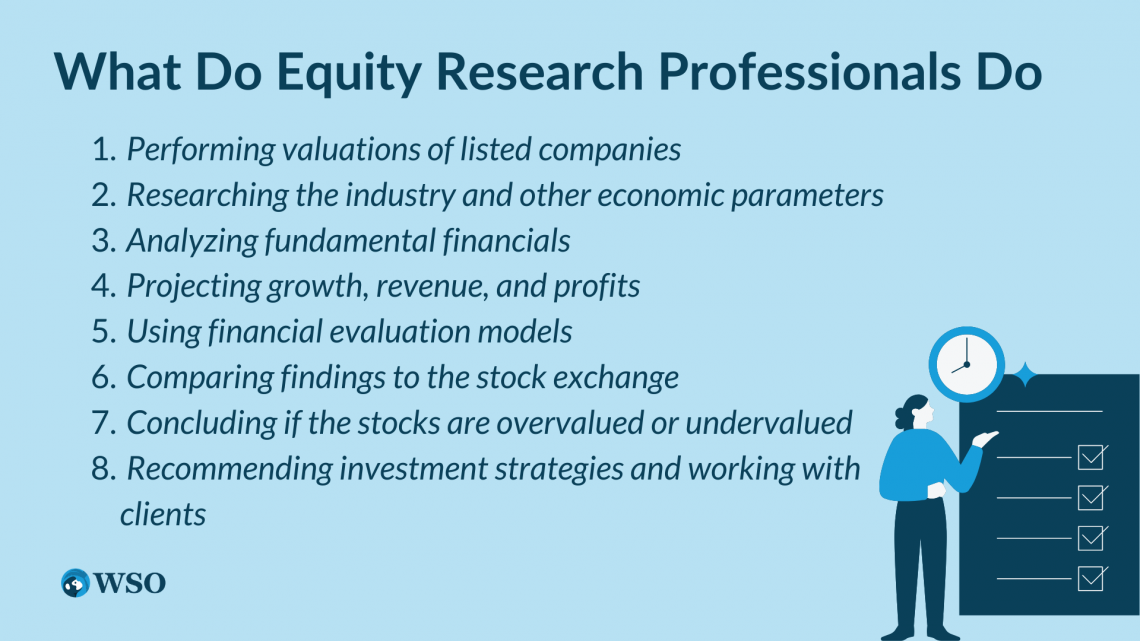 What Do Equity Research Professionals Do

1. Performing valuations of listed companies
2. Researching the industry and other economic parameters
3. Analyzing fundamental financials
4. Projecting growth, revenue, and profits
5. Using financial evaluation models
6. Comparing findings to the stock exchange
7. Concluding if the stocks are overvalued or undervalued
8. Recommending investment strategies and working with clients

WSO